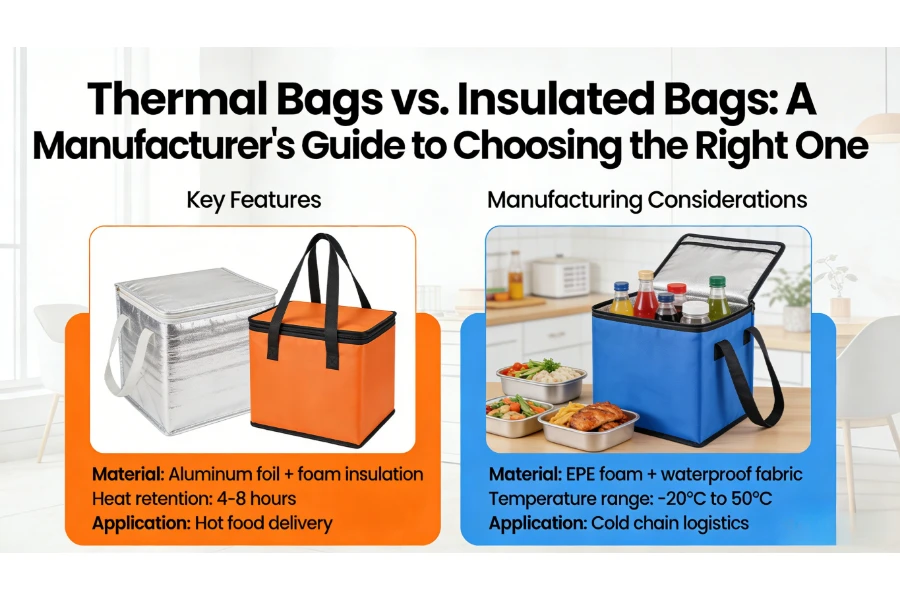 Thermal Bags vs. Insulated Bags: A Manufacturer's Guide to Choosing the Right One

Key Features

Material: Aluminum foil + foam insulation
Heat retention: 4-8 hours
Application: Hot food delivery

Manufacturing Considerations

Material: EPE foam + waterproof fabric
Temperature range: -20°C to 50°C
Application: Cold chain logistics